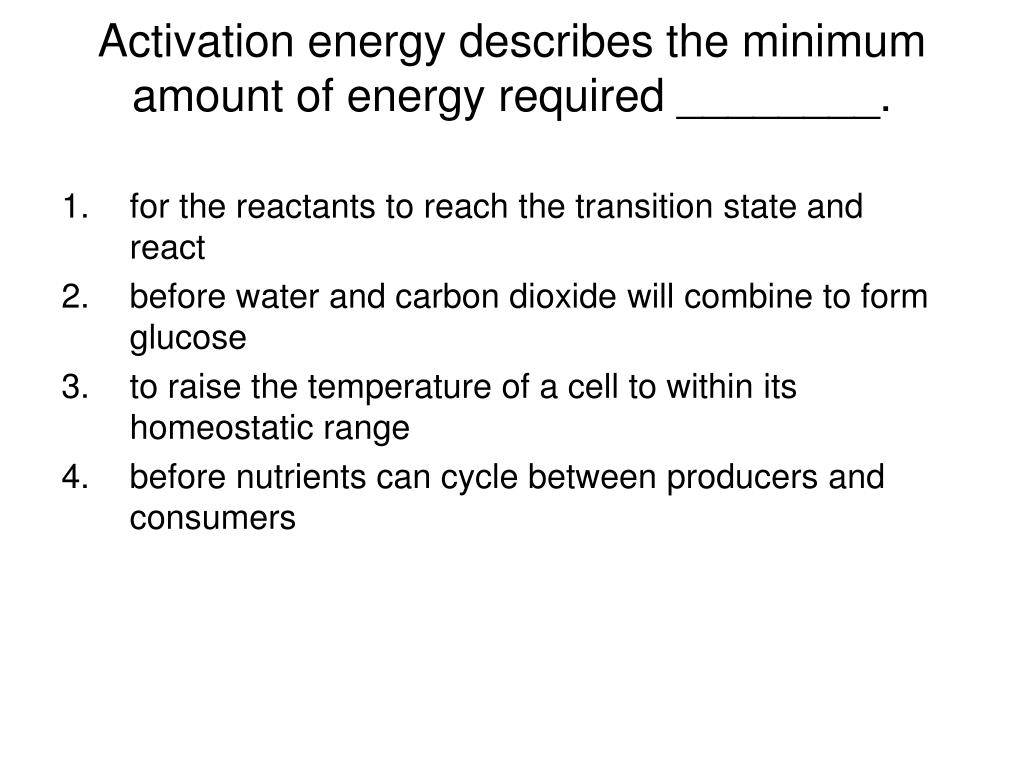 Activation energy describes the minimum amount of energy required ________.

1. for the reactants to reach the transition state and react
2. before water and carbon dioxide will combine to form glucose
3. to raise the temperature of a cell to within its homeostatic range
4. before nutrients can cycle between producers and consumers